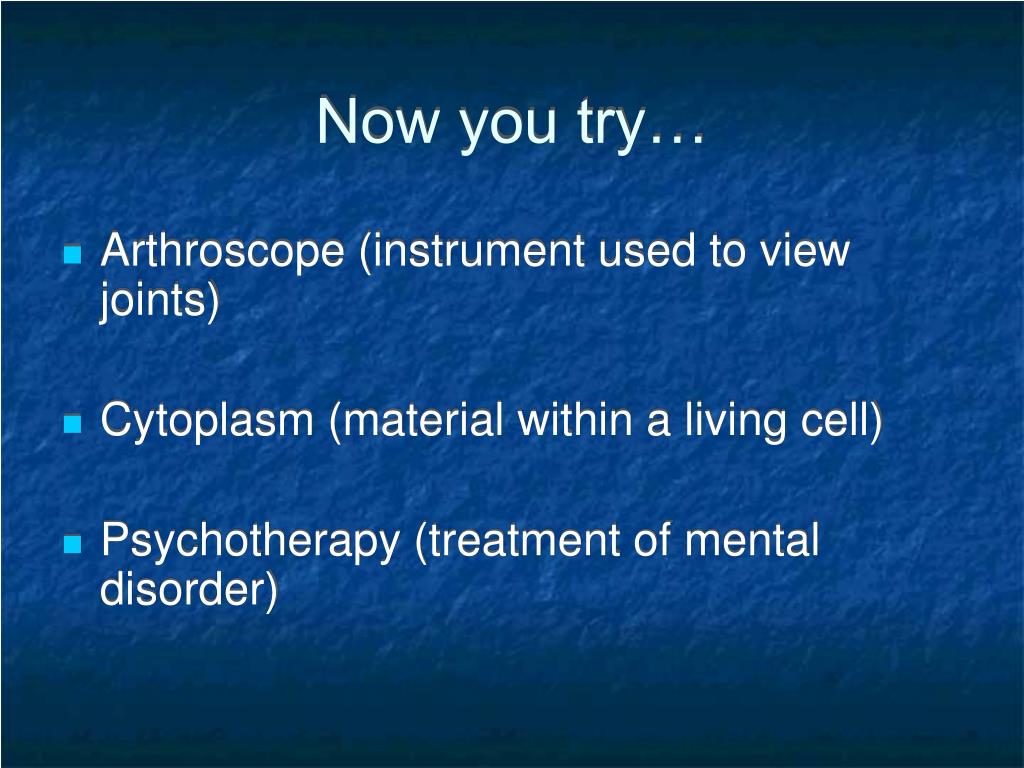 Now you try…

Arthroscope (instrument used to view joints)

Cytoplasm (material within a living cell)

Psychotherapy (treatment of mental disorder)